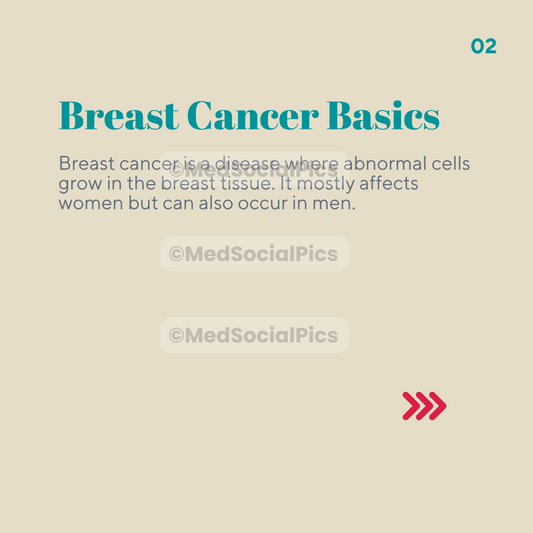 02

Breast Cancer Basics

Breast cancer is a disease where abnormal cells grow in the breast tissue. It mostly affects women but can also occur in men.

©MedSocialPics

©MedSocialPics

©MedSocialPics